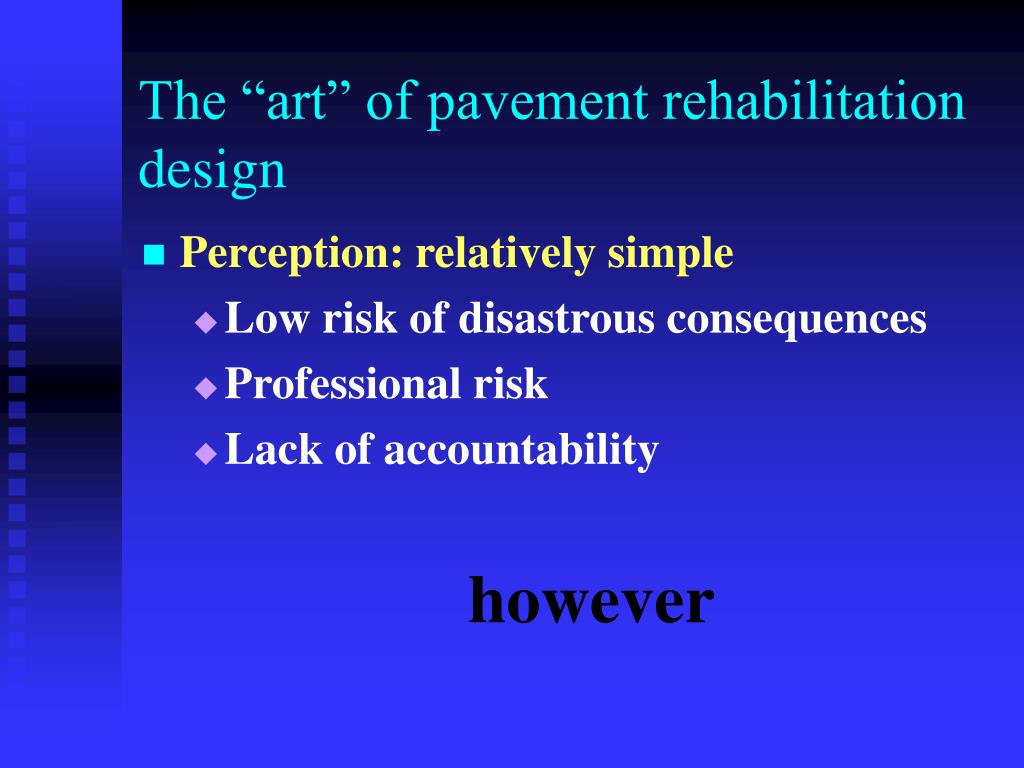 The “art” of pavement rehabilitation design

Perception: relatively simple

Low risk of disastrous consequences

Professional risk

Lack of accountability

however